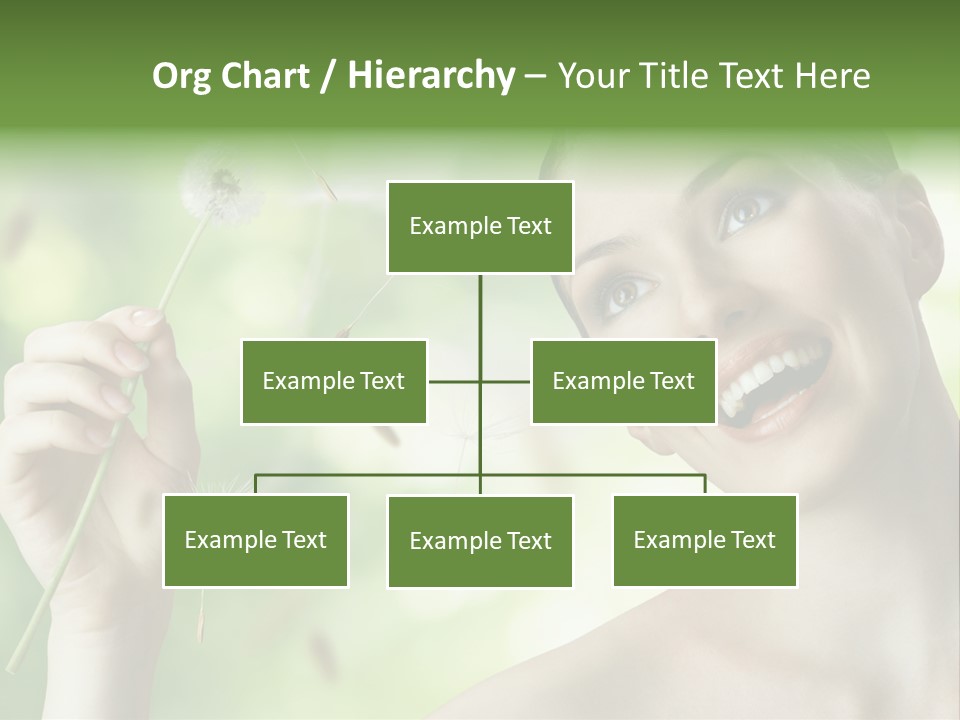 Org Chart / Hierarchy – Your Title Text Here

Example Text

Example Text

Example Text

Example Text

Example Text

Example Text